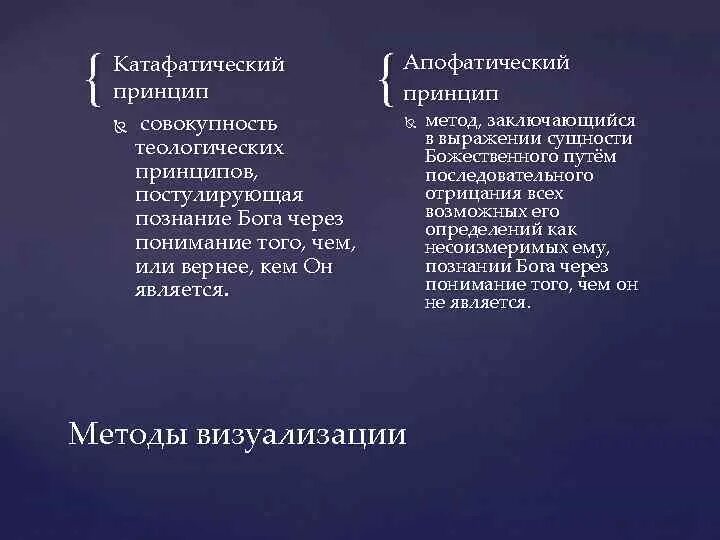 Катафатический принцип

совокупность теологических принципов, постулирующая познание Бога через понимание того, чем, или вернее, кем Он является.

Апофатический принцип

метод, заключающийся в выражении сущности Божественного путём последовательного отрицания всех возможных его определений как несоизмеримых ему, познании Бога через понимание того, чем он не является.

Методы визуализации